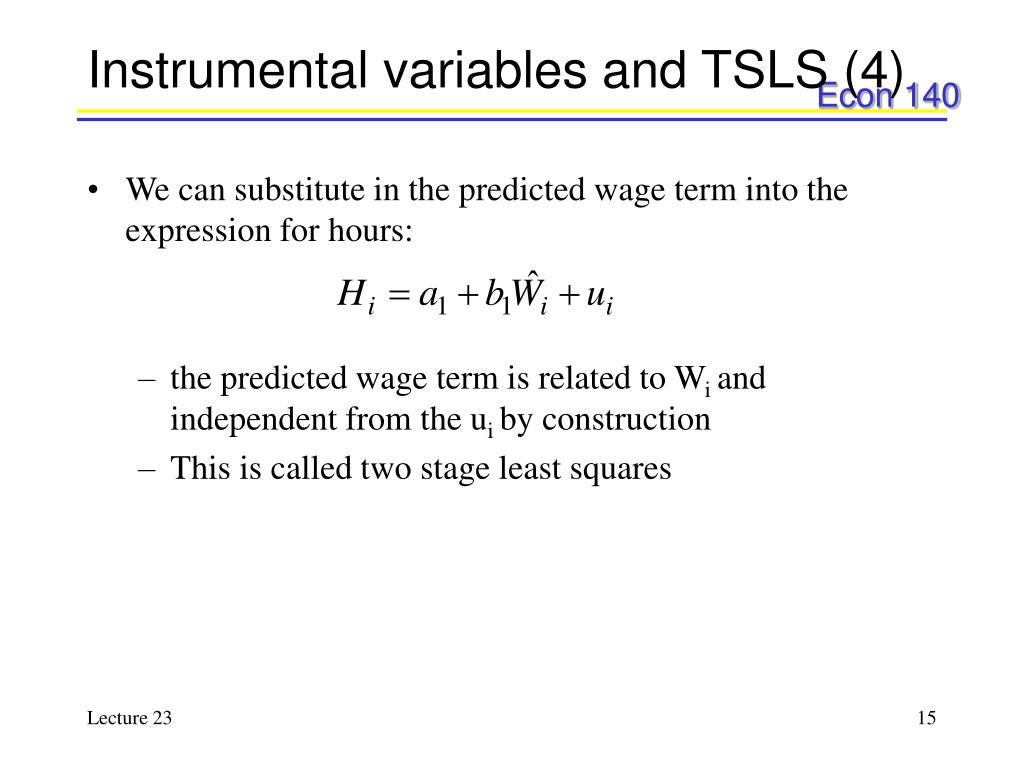 Instrumental variables and TSLS (4)

Econ 140

• We can substitute in the predicted wage term into the expression for hours:

$H_i = a_1 + b_1\hat{W}_i + u_i$

– the predicted wage term is related to $W_i$ and independent from the $u_i$ by construction

– This is called two stage least squares

Lecture 23

15